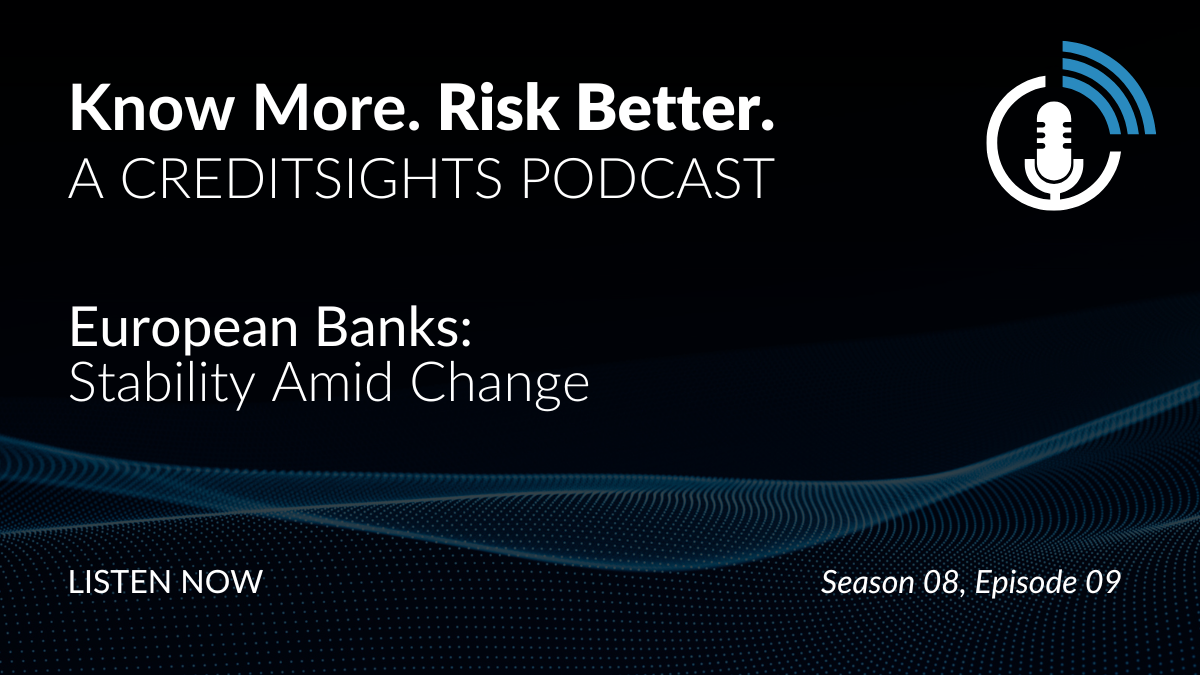 Know More. Risk Better.
A CREDITSIGHTS PODCAST

European Banks:
Stability Amid Change

LISTEN NOW

Season 08, Episode 09